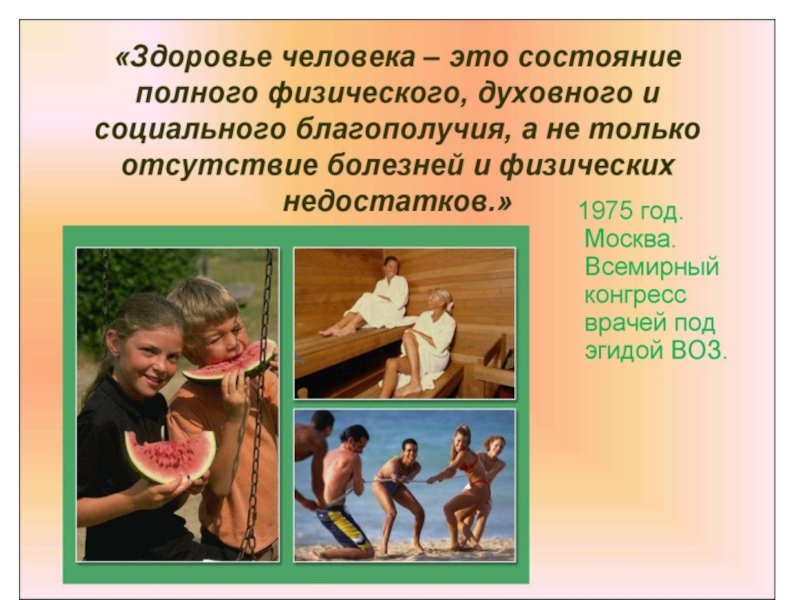 «Здоровье человека – это состояние полного физического, духовного и социального благополучия, а не только отсутствие болезней и физических недостатков.»

1975 год. Москва. Всемирный конгресс врачей под эгидой ВОЗ.